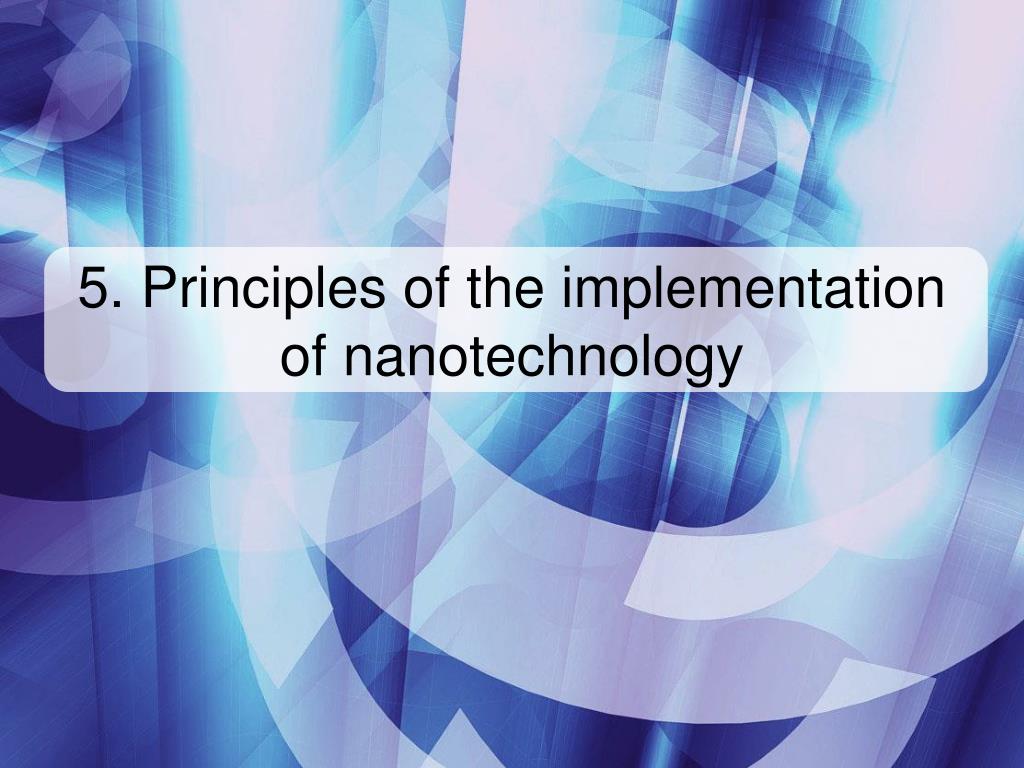 5. Principles of the implementation of nanotechnology